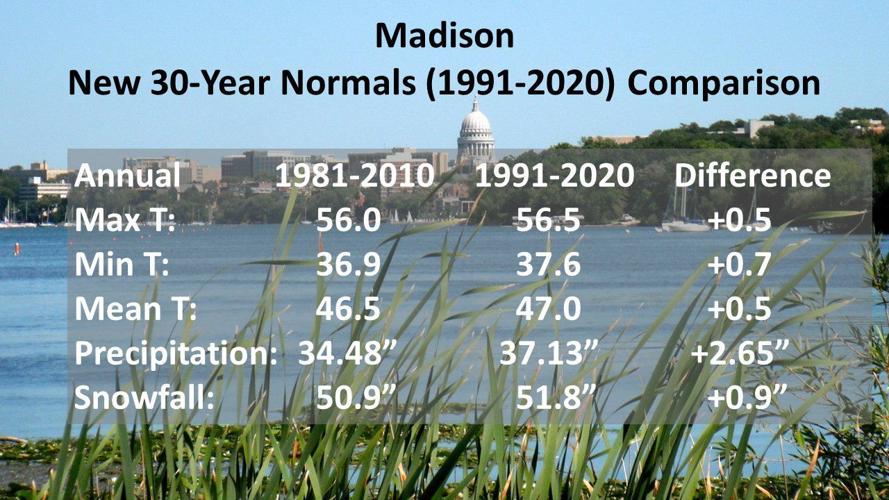 Madison
New 30-Year Normals (1991-2020) Comparison

| Annual | 1981-2010 | 1991-2020 | Difference |
|---|---|---|---|
| Max T: | 56.0 | 56.5 | +0.5 |
| Min T: | 36.9 | 37.6 | +0.7 |
| Mean T: | 46.5 | 47.0 | +0.5 |
| Precipitation: | 34.48” | 37.13” | +2.65” |
| Snowfall: | 50.9” | 51.8” | +0.9” |